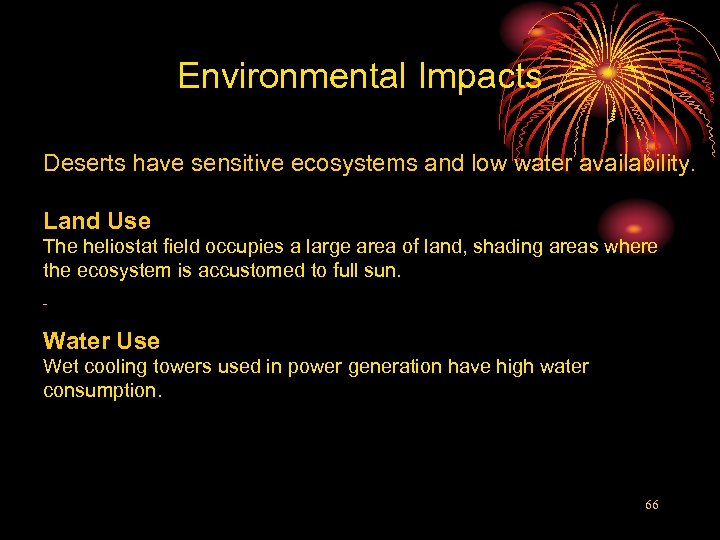 Environmental Impacts

Deserts have sensitive ecosystems and low water availability.

Land Use
The heliostat field occupies a large area of land, shading areas where the ecosystem is accustomed to full sun.

-

Water Use
Wet cooling towers used in power generation have high water consumption.

66